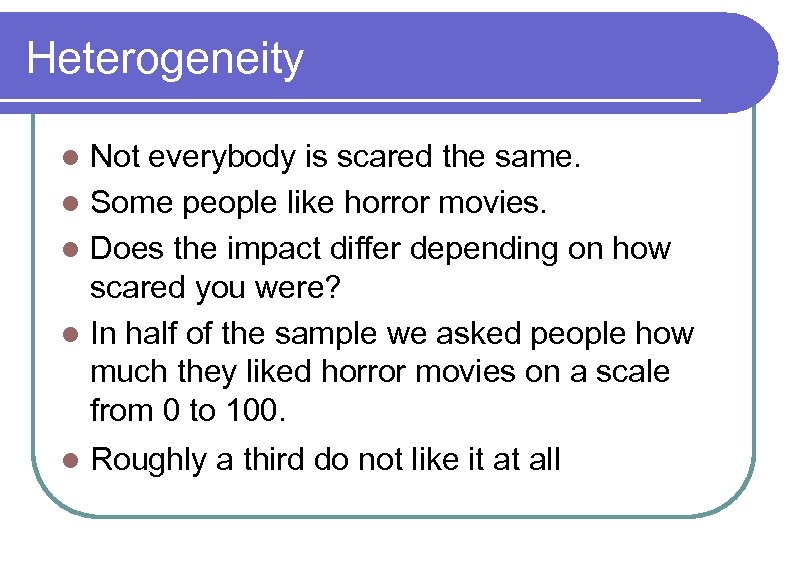 Heterogeneity

- Not everybody is scared the same.
- Some people like horror movies.
- Does the impact differ depending on how scared you were?
- In half of the sample we asked people how much they liked horror movies on a scale from 0 to 100.
- Roughly a third do not like it at all